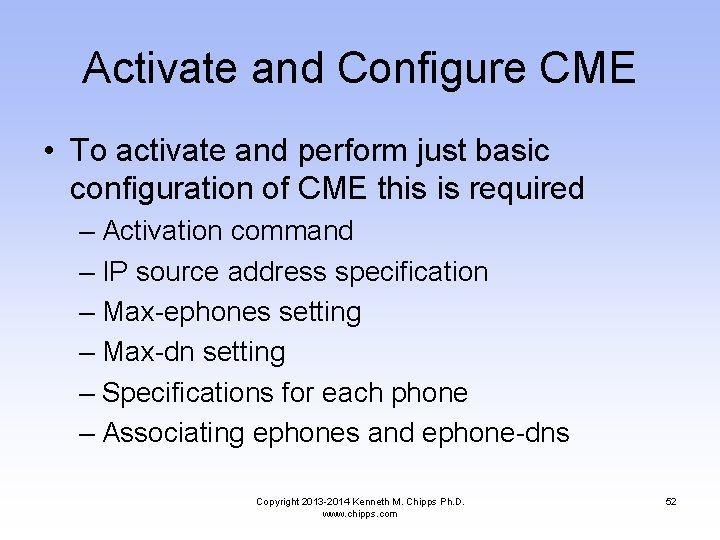 Activate and Configure CME

• To activate and perform just basic configuration of CME this is required
– Activation command
– IP source address specification
– Max-ephones setting
– Max-dn setting
– Specifications for each phone
– Associating ephones and ephone-dns

Copyright 2013-2014 Kenneth M. Chipps Ph.D.
www.chipps.com

52